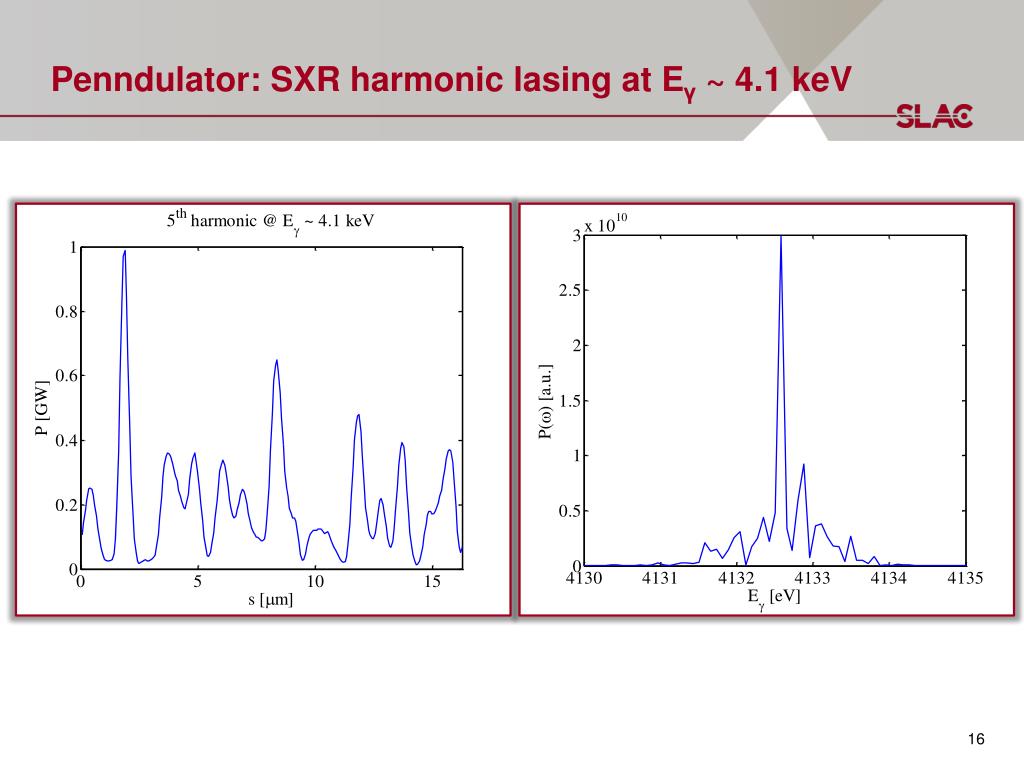 Penndulator: SXR harmonic lasing at $E_\gamma \sim 4.1$ keV

SLAC

$5^{th}$ harmonic @ $E_\gamma \sim 4.1$ keV

1
0.8
0.6
0.4
0.2
0

P [GW]

0 5 10 15

s [$\mu$m]

x $10^{10}$

3
2.5
2
1.5
1
0.5
0

P($\omega$) [a.u.]

4130 4131 4132 4133 4134 4135

$E_\gamma$ [eV]

16